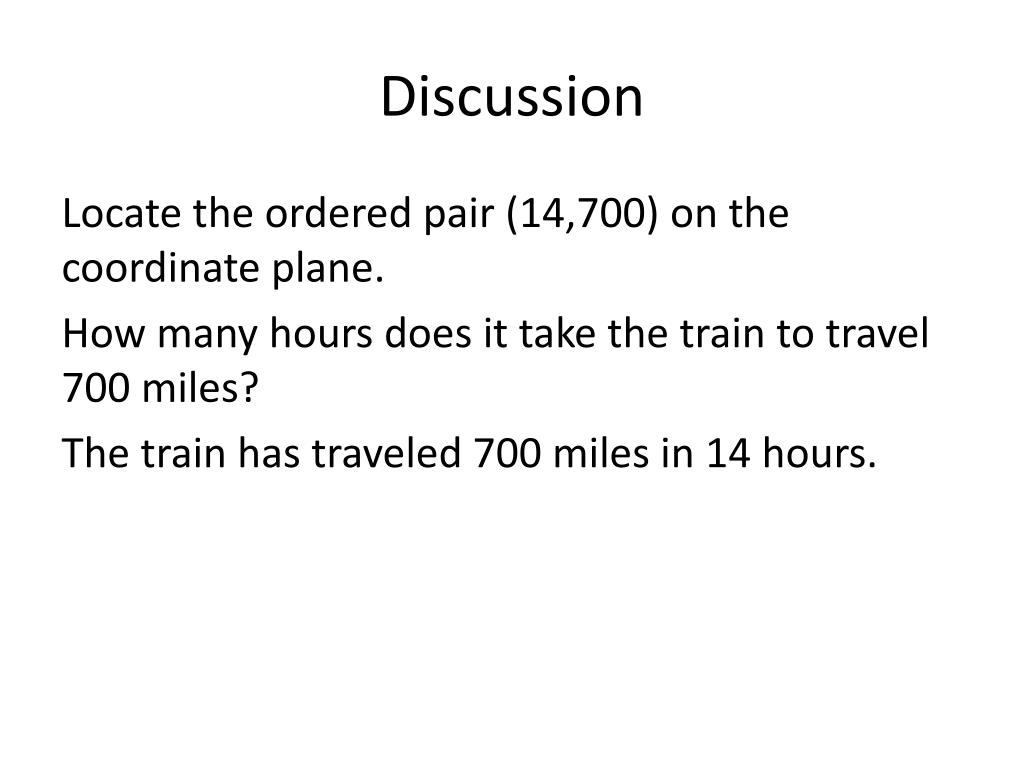 Discussion

Locate the ordered pair (14,700) on the coordinate plane.

How many hours does it take the train to travel 700 miles?

The train has traveled 700 miles in 14 hours.